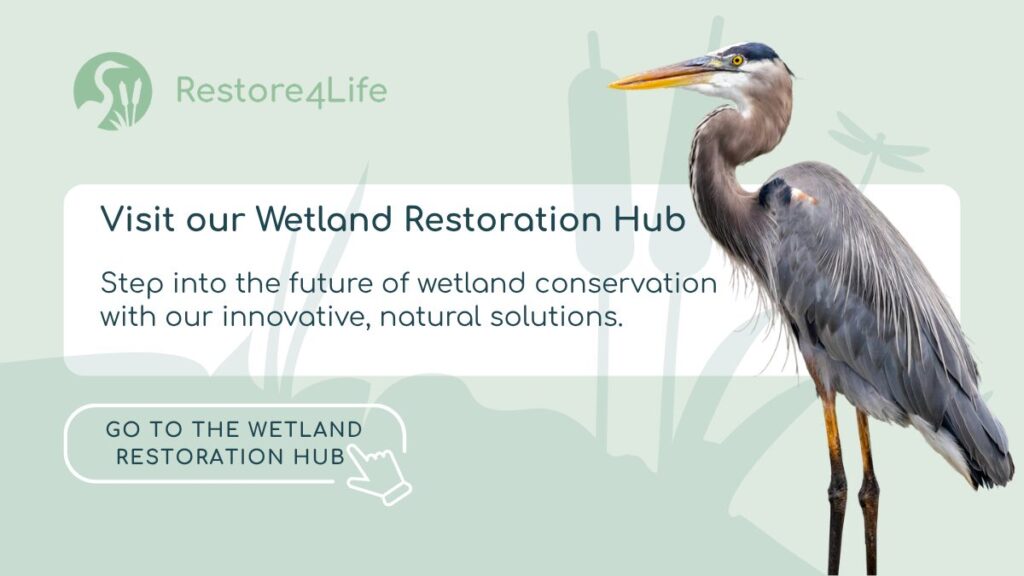 Restore4Life

Visit our Wetland Restoration Hub

Step into the future of wetland conservation with our innovative, natural solutions.

GO TO THE WETLAND RESTORATION HUB